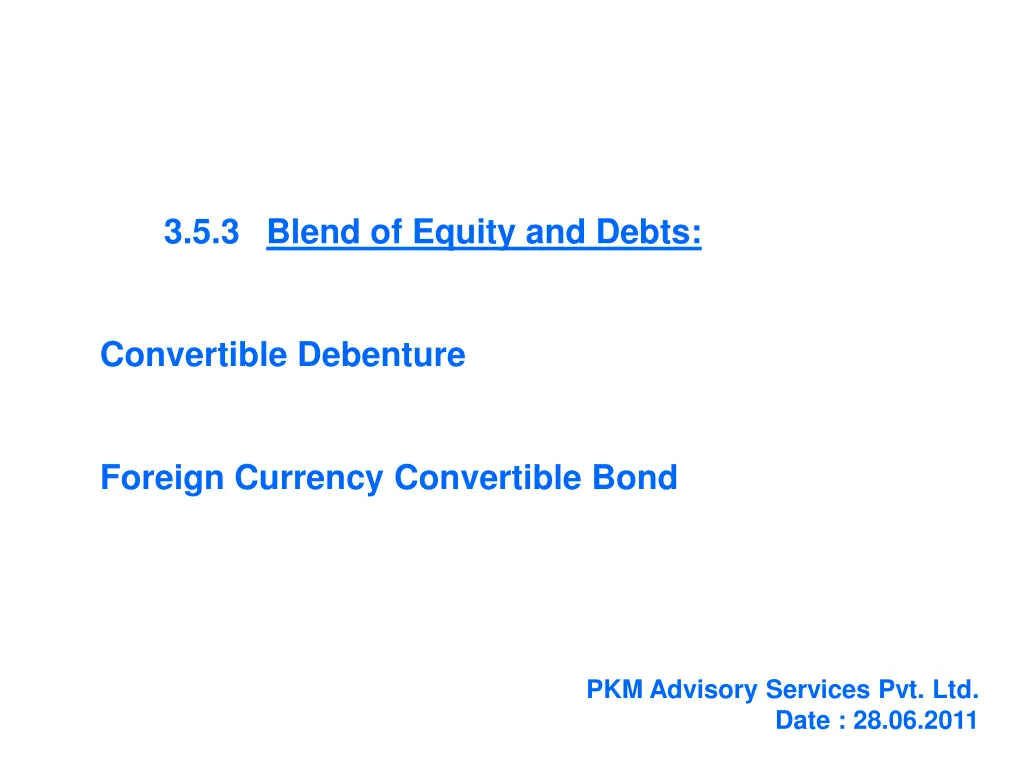 3.5.3 Blend of Equity and Debts:

Convertible Debenture

Foreign Currency Convertible Bond

PKM Advisory Services Pvt. Ltd.
Date : 28.06.2011